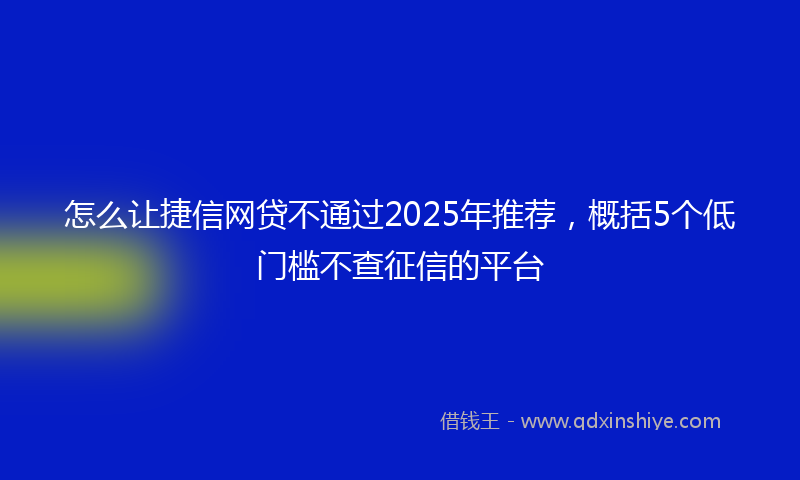 怎么让捷信网贷不通过2025年推荐，概括5个低门槛不查征信的平台

借钱王 - www.qdxinshiye.com